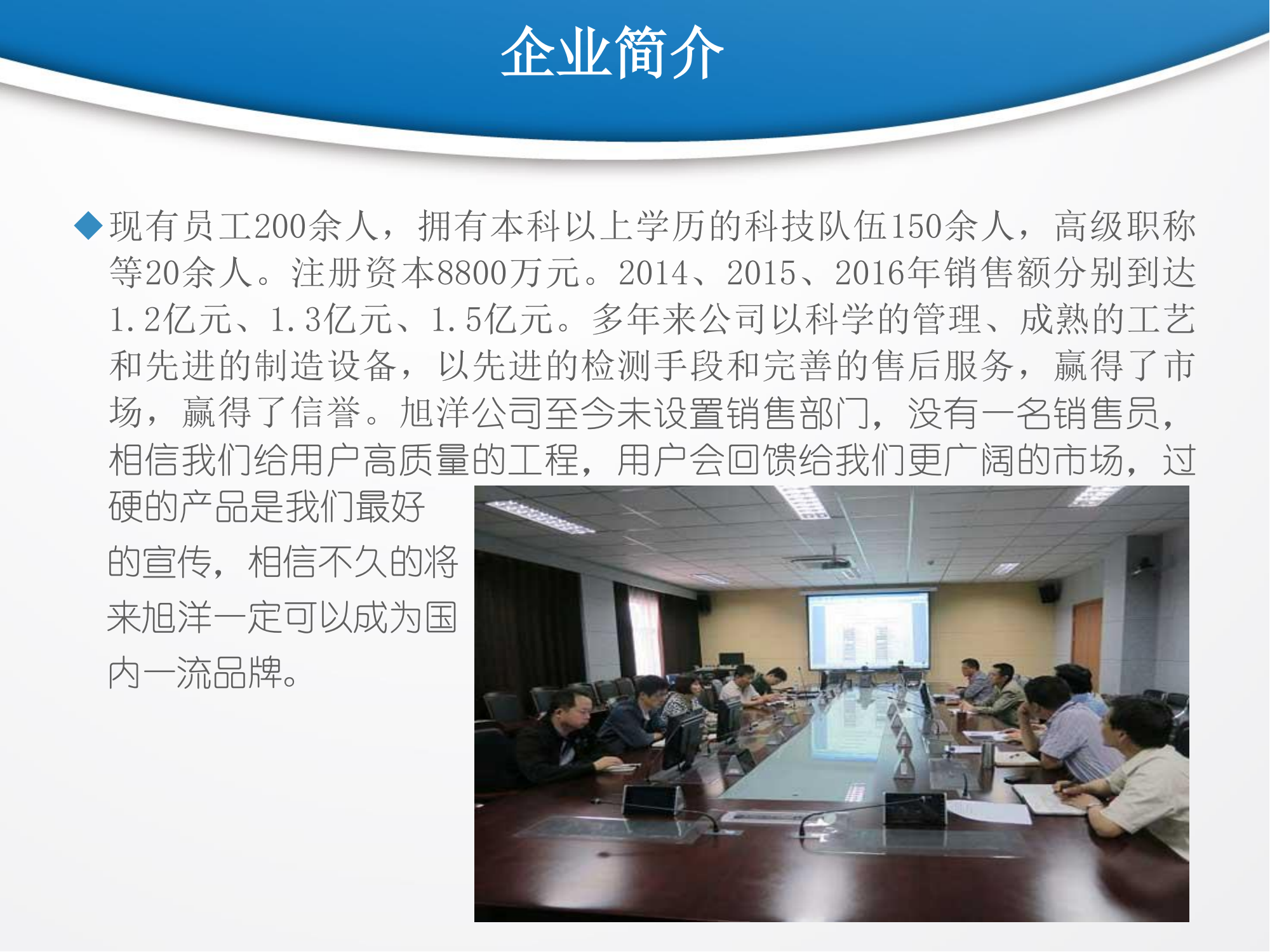 企业简介

◆现有员工200余人，拥有本科以上学历的科技队伍150余人，高级职称等20余人。注册资本8800万元。2014、2015、2016年销售额分别到达1.2亿元、1.3亿元、1.5亿元。多年来公司以科学的管理、成熟的工艺和先进的制造设备，以先进的检测手段和完善的售后服务，赢得了市场，赢得了信誉。旭洋公司至今未设置销售部门，没有一名销售员，相信我们给用户高质量的工程，用户会回馈给我们更广阔的市场，过硬的产品是我们最好的宣传，相信不久的将来旭洋一定可以成为国内一流品牌。